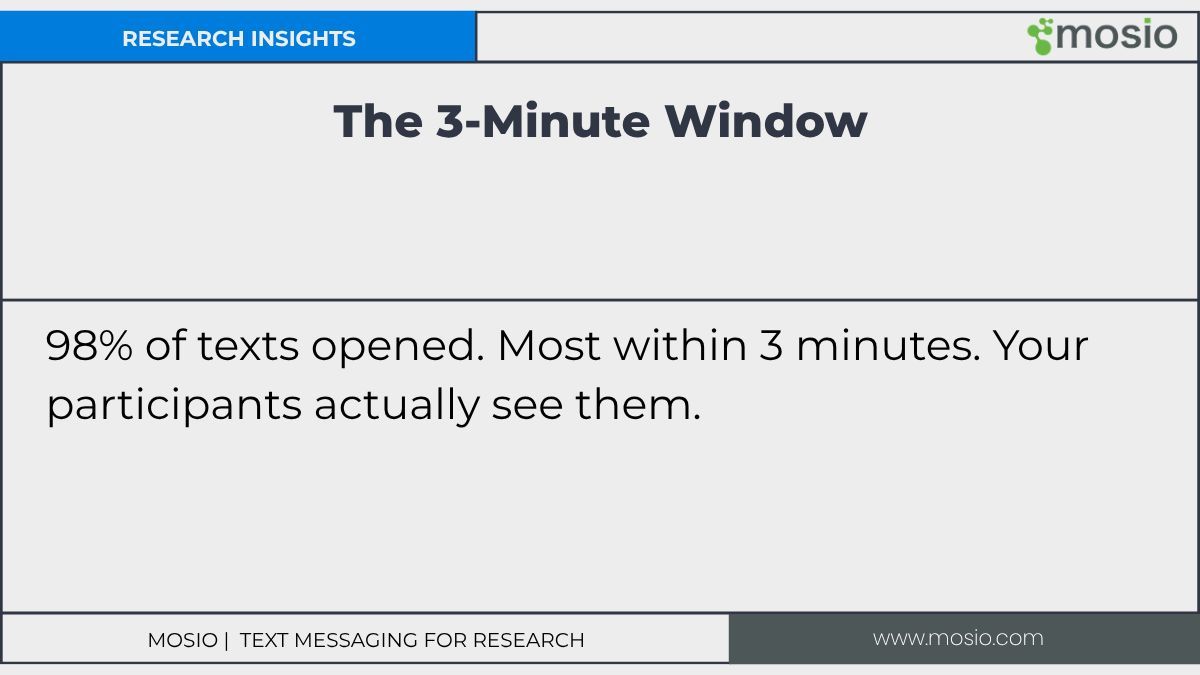 RESEARCH INSIGHTS

mosio

The 3-Minute Window

98% of texts opened. Most within 3 minutes. Your participants actually see them.

MOSIO | TEXT MESSAGING FOR RESEARCH

www.mosio.com